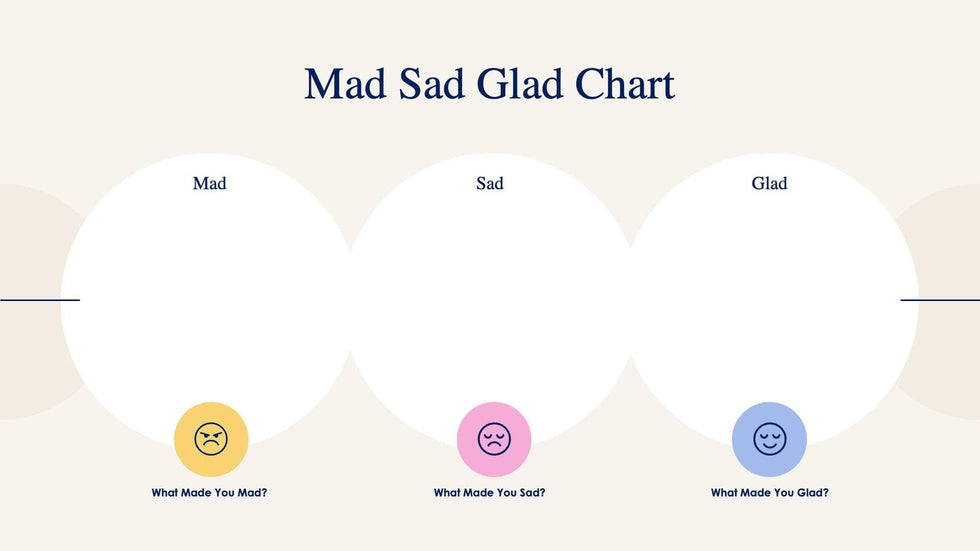 Mad Sad Glad Chart

Mad

Sad

Glad

What Made You Mad?

What Made You Sad?

What Made You Glad?